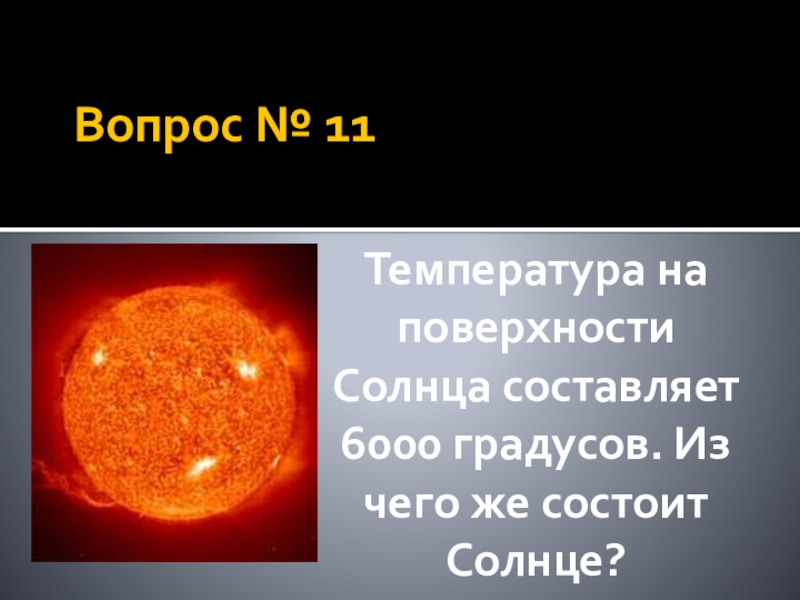 Вопрос № 11

Температура на поверхности Солнца составляет 6000 градусов. Из чего же состоит Солнце?